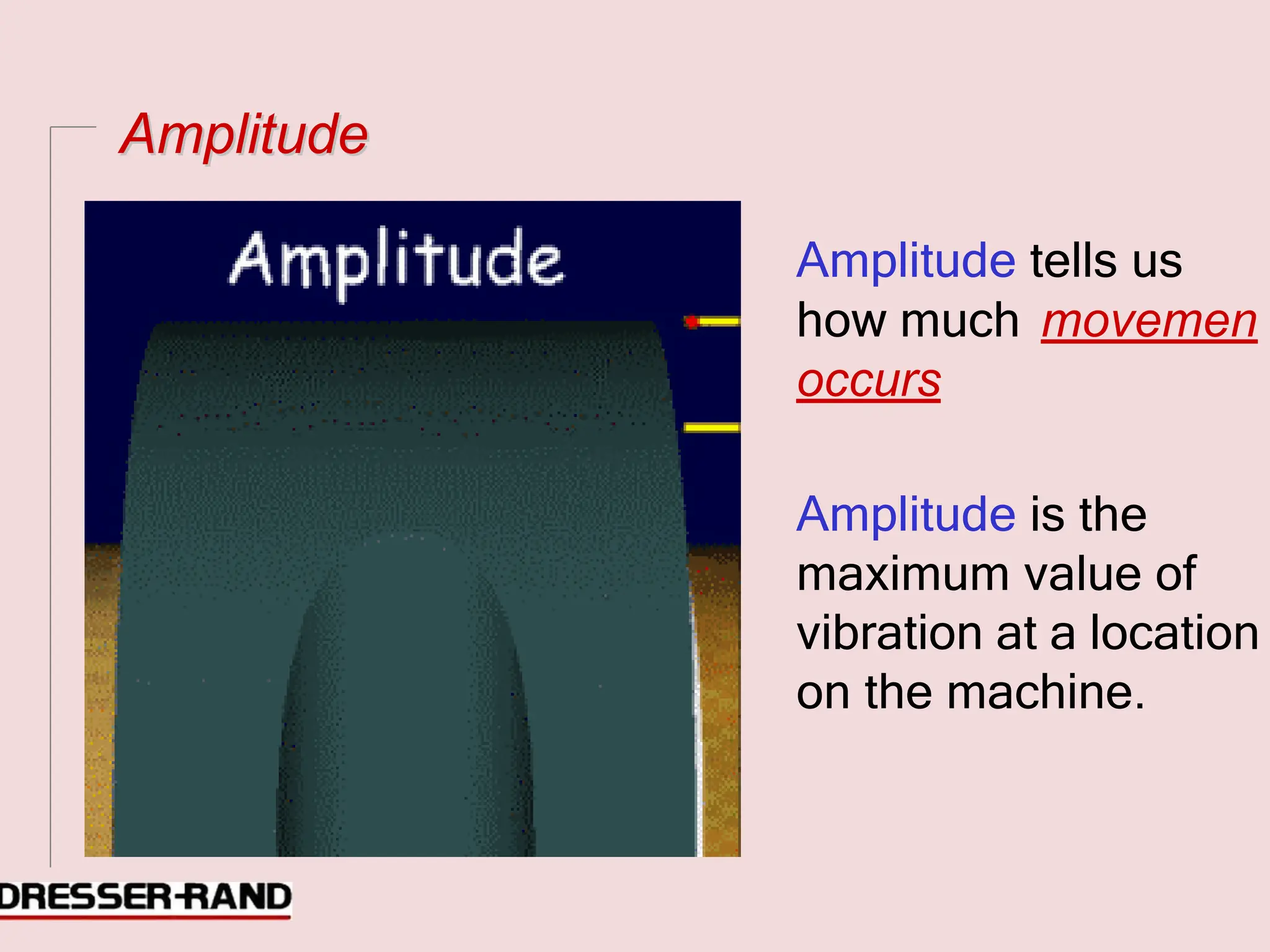 Amplitude

Amplitude

Amplitude tells us how much movemen occurs

Amplitude is the maximum value of vibration at a location on the machine.

DRESSER-RAND